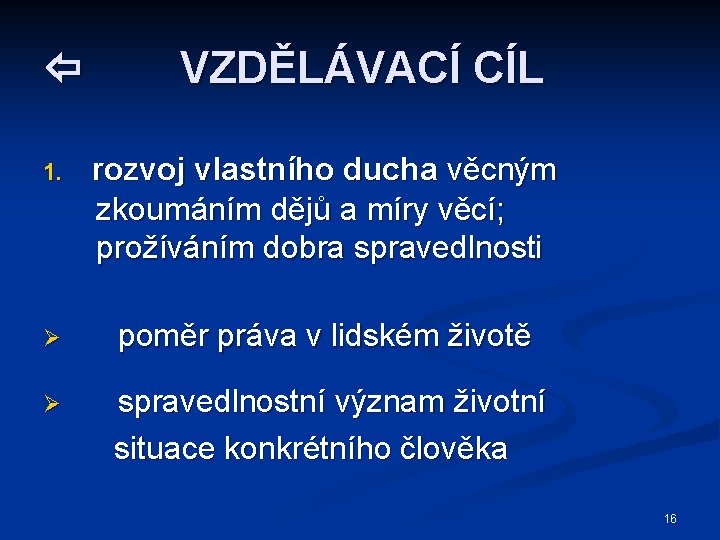 ⇦ VZDĚLÁVACÍ CÍL

1. rozvoj vlastního ducha věcným zkoumáním dějů a míry věcí; prožíváním dobra spravedlnosti

➢ poměr práva v lidském životě

➢ spravedlnostní význam životní situace konkrétního člověka

16